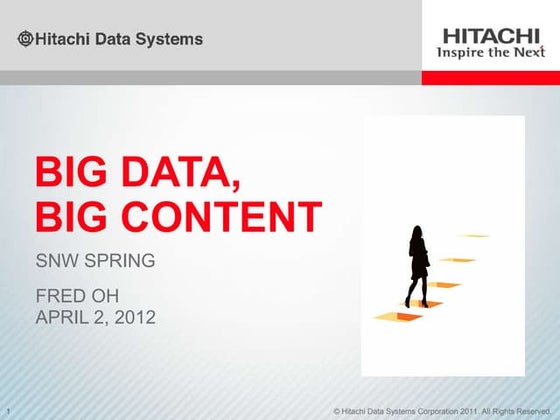 Hitachi Data Systems

HITACHI
Inspire the Next

BIG DATA, BIG CONTENT

SNW SPRING

FRED OH
APRIL 2, 2012

1

© Hitachi Data Systems Corporation 2011. All Rights Reserved.